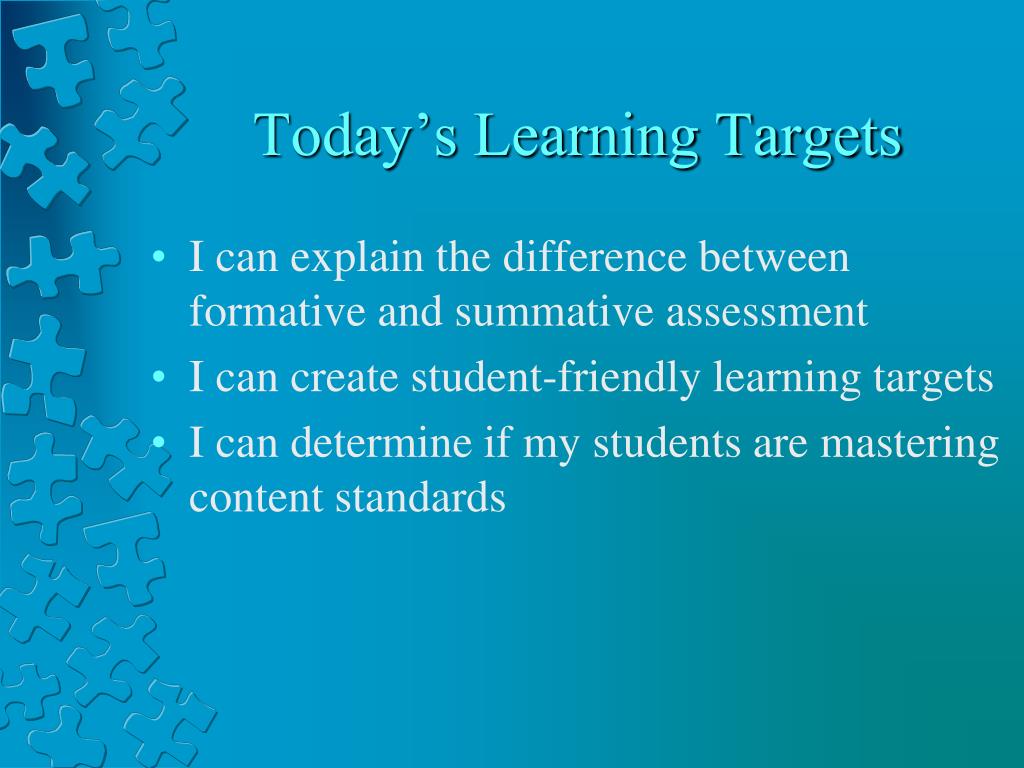 Today’s Learning Targets

• I can explain the difference between formative and summative assessment
• I can create student-friendly learning targets
• I can determine if my students are mastering content standards